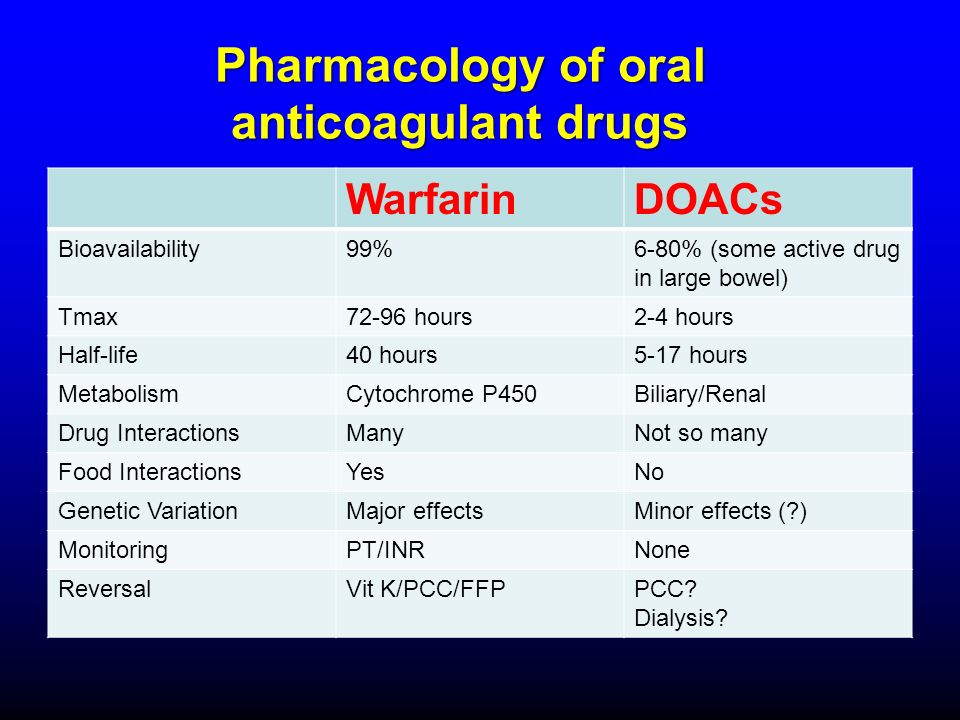 Pharmacology of oral anticoagulant drugs

| | Warfarin | DOACs |
|---|---|---|
| Bioavailability | 99% | 6-80% (some active drug in large bowel) |
| Tmax | 72-96 hours | 2-4 hours |
| Half-life | 40 hours | 5-17 hours |
| Metabolism | Cytochrome P450 | Biliary/Renal |
| Drug Interactions | Many | Not so many |
| Food Interactions | Yes | No |
| Genetic Variation | Major effects | Minor effects (?) |
| Monitoring | PT/INR | None |
| Reversal | Vit K/PCC/FFP | PCC? Dialysis? |